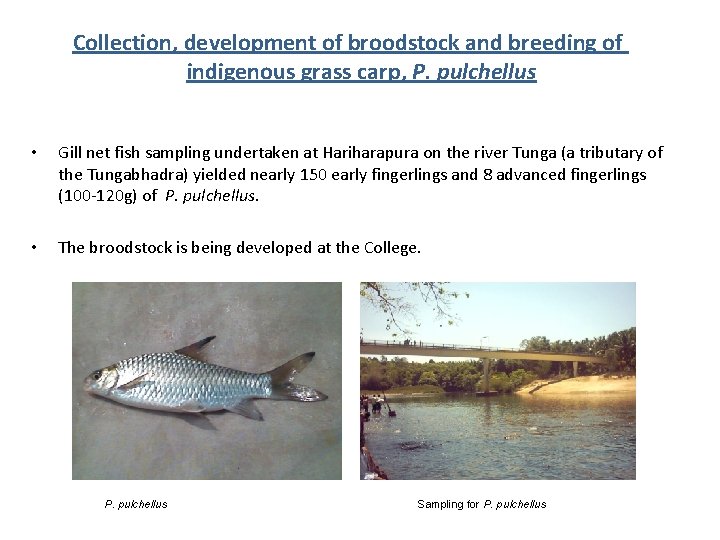 Collection, development of broodstock and breeding of indigenous grass carp, P. pulchellus

• Gill net fish sampling undertaken at Hariharapura on the river Tunga (a tributary of the Tungabhadra) yielded nearly 150 early fingerlings and 8 advanced fingerlings (100-120g) of P. pulchellus.

• The broodstock is being developed at the College.

P. pulchellus

Sampling for P. pulchellus